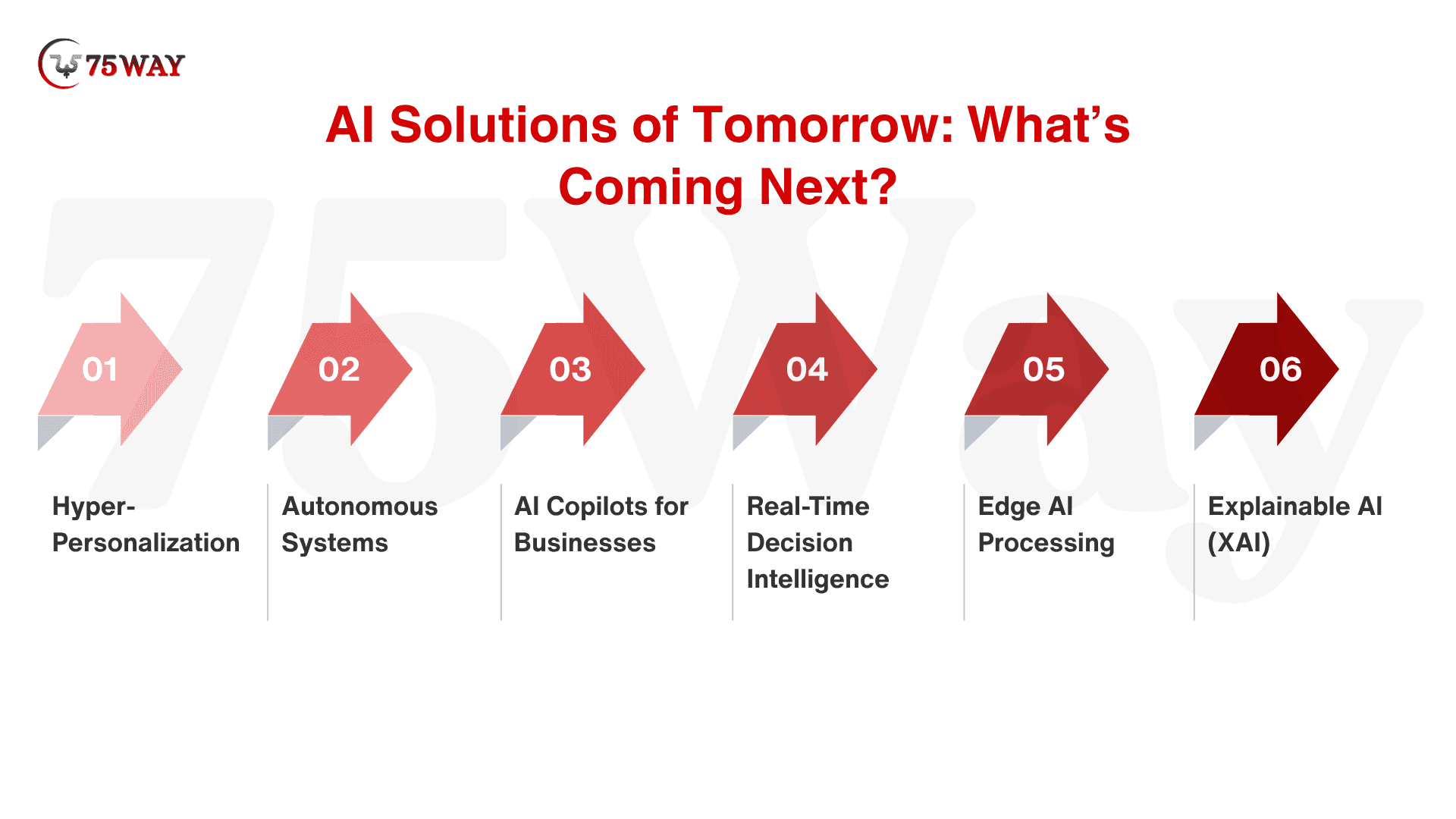 75WAY

AI Solutions of Tomorrow: What's Coming Next?

75Way

01

Hyper-Personalization

02

Autonomous Systems

03

AI Copilots for Businesses

04

Real-Time Decision Intelligence

05

Edge AI Processing

06

Explainable AI (XAI)